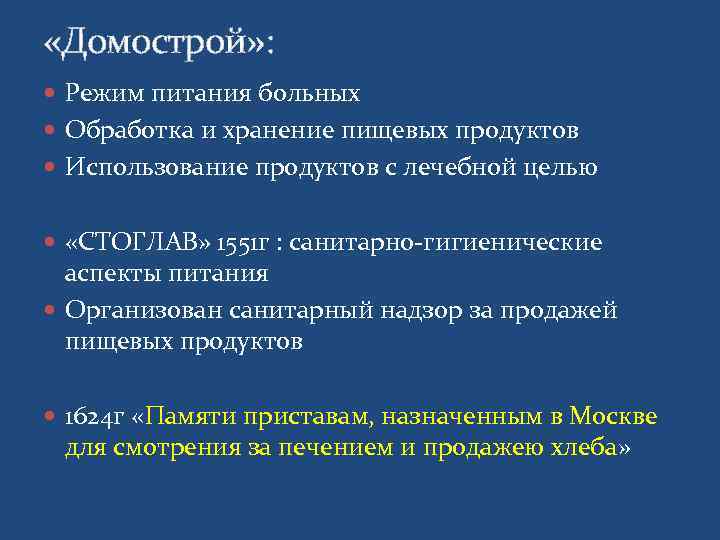 «Домострой»:

Режим питания больных

Обработка и хранение пищевых продуктов

Использование продуктов с лечебной целью

«СТОГЛАВ» 1551г : санитарно-гигиенические аспекты питания

Организован санитарный надзор за продажей пищевых продуктов

1624г «Памяти приставам, назначенным в Москве для смотрения за печением и продажею хлеба»